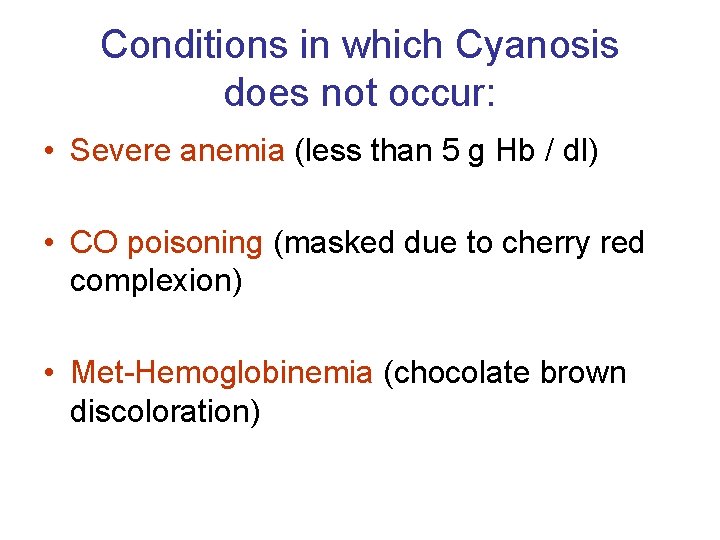 Conditions in which Cyanosis does not occur:

• Severe anemia (less than 5 g Hb / dl)

• CO poisoning (masked due to cherry red complexion)

• Met-Hemoglobinemia (chocolate brown discoloration)